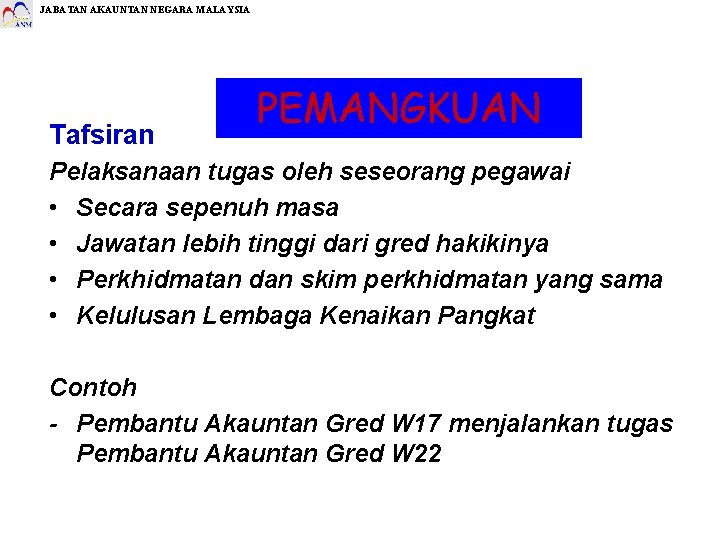 ANM JABATAN AKAUNTAN NEGARA MALAYSIA

PEMANGKUAN

Tafsiran

Pelaksanaan tugas oleh seseorang pegawai

• Secara sepenuh masa
• Jawatan lebih tinggi dari gred hakikinya
• Perkhidmatan dan skim perkhidmatan yang sama
• Kelulusan Lembaga Kenaikan Pangkat

Contoh

- Pembantu Akauntan Gred W17 menjalankan tugas Pembantu Akauntan Gred W22